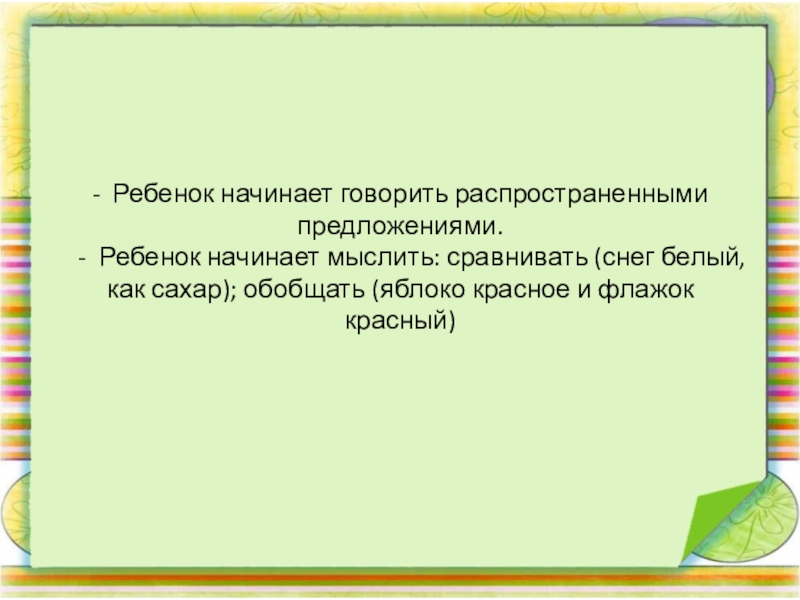 - Ребенок начинает говорить распространенными предложениями.

- Ребенок начинает мыслить: сравнивать (снег белый, как сахар); обобщать (яблоко красное и флажок красный)